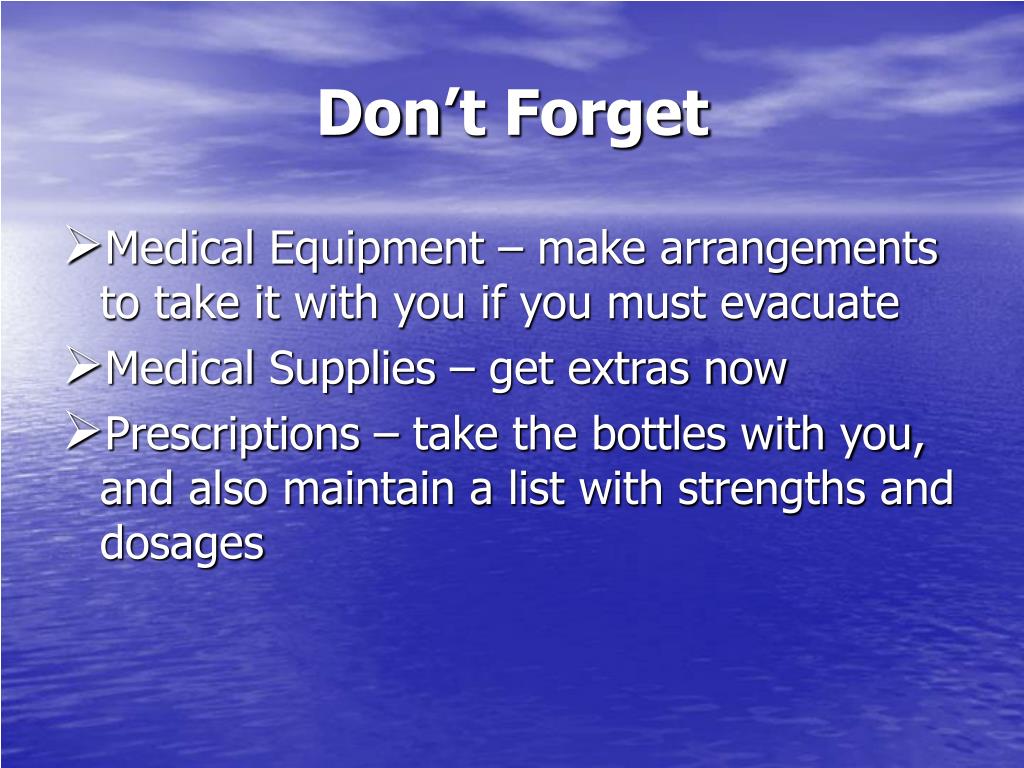 Don’t Forget

➢Medical Equipment – make arrangements to take it with you if you must evacuate

➢Medical Supplies – get extras now

➢Prescriptions – take the bottles with you, and also maintain a list with strengths and dosages